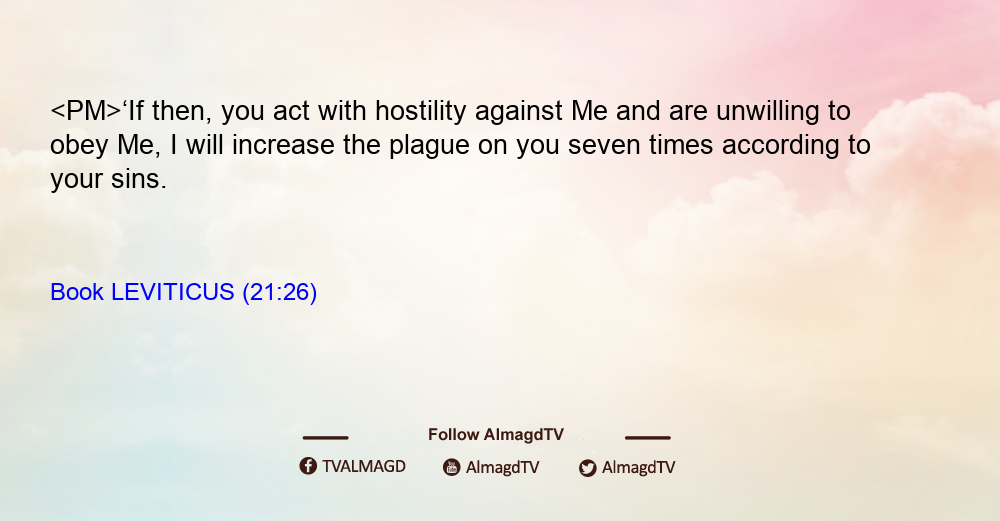 <PM>‘If then, you act with hostility against Me and are unwilling to obey Me, I will increase the plague on you seven times according to your sins.

Book LEVITICUS (21:26)

Follow AlmagdTV

TVALMAGD AlmagdTV AlmagdTV